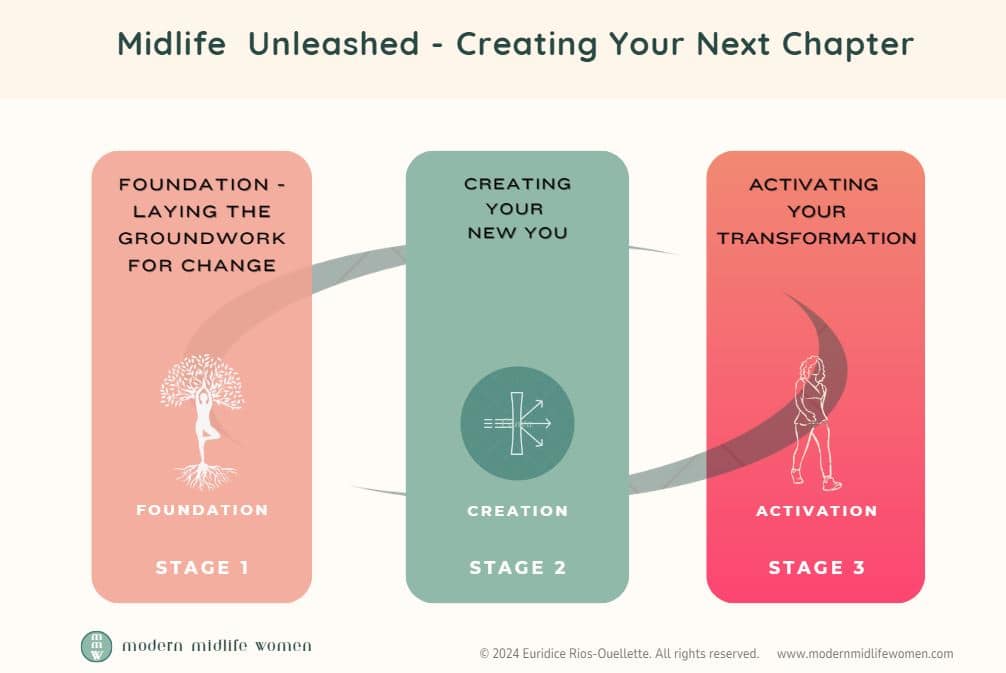 Midlife Unleashed - Creating Your Next Chapter

FOUNDATION - LAYING THE GROUNDWORK FOR CHANGE

FOUNDATION

STAGE 1

CREATING YOUR NEW YOU

CREATION

STAGE 2

ACTIVATING YOUR TRANSFORMATION

ACTIVATION

STAGE 3

mmw modern midlife women

© 2024 Euridice Rios-Ouellette. All rights reserved. www.modernmidlifewomen.com